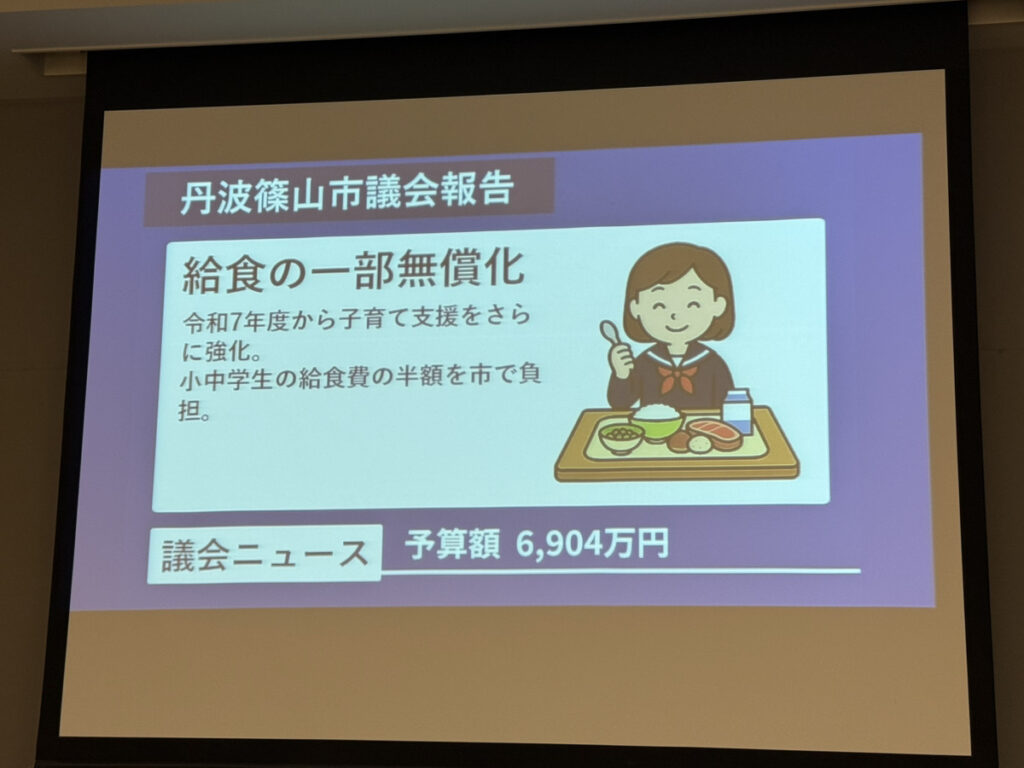 丹波篠山市議会報告

給食の一部無償化

令和7年度から子育て支援をさらに強化。
小中学生の給食費の半額を市で負担。

議会ニュース

予算額 6,904万円